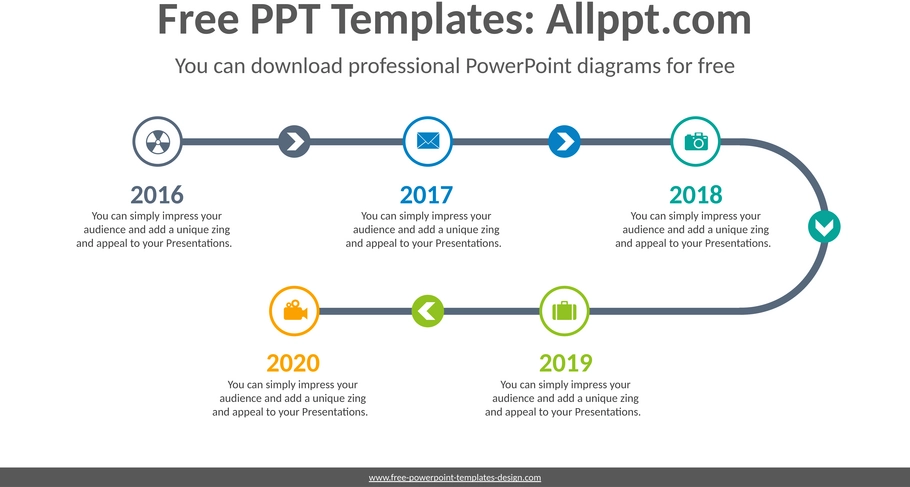 Free PPT Templates: Allppt.com

You can download professional PowerPoint diagrams for free

2016

You can simply impress your audience and add a unique zing and appeal to your Presentations.

2017

You can simply impress your audience and add a unique zing and appeal to your Presentations.

2018

You can simply impress your audience and add a unique zing and appeal to your Presentations.

2020

You can simply impress your audience and add a unique zing and appeal to your Presentations.

2019

You can simply impress your audience and add a unique zing and appeal to your Presentations.

www.free-powerpoint-templates-design.com